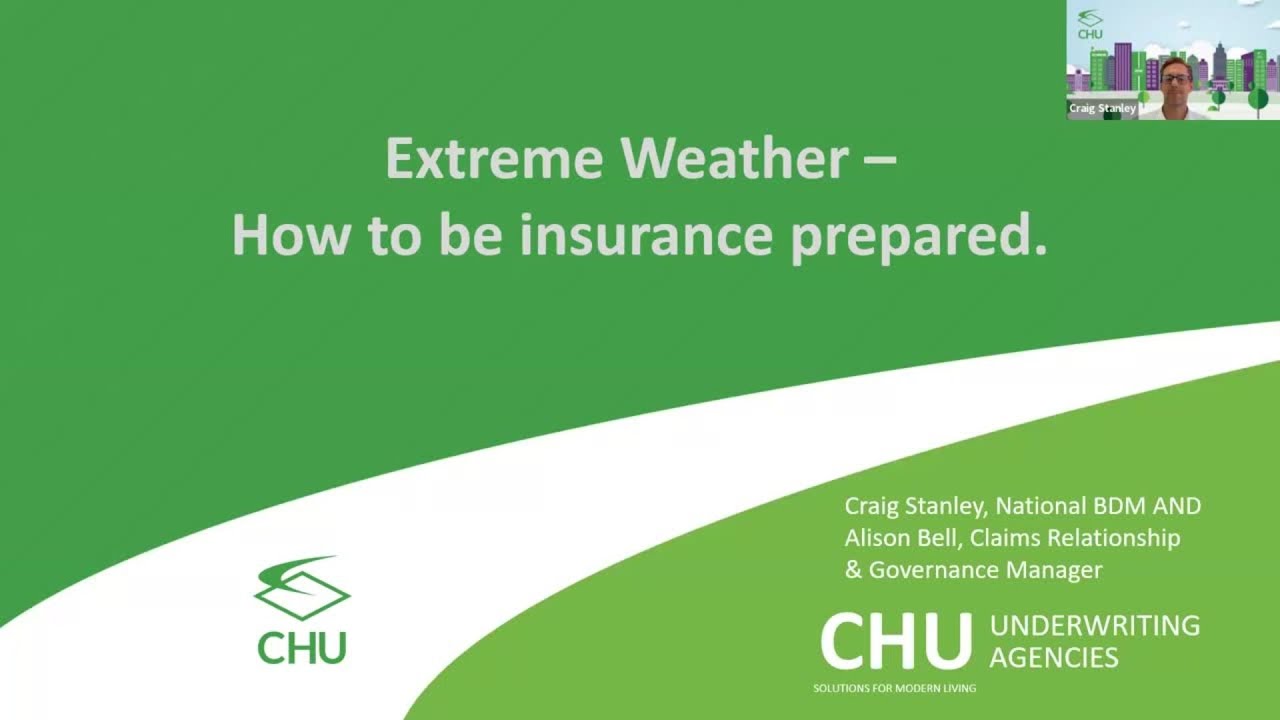 CHU

Craig Stanley

Extreme Weather –
How to be insurance prepared.

Craig Stanley, National BDM AND Alison Bell, Claims Relationship & Governance Manager

CHU

CHU UNDERWRITING AGENCIES
SOLUTIONS FOR MODERN LIVING